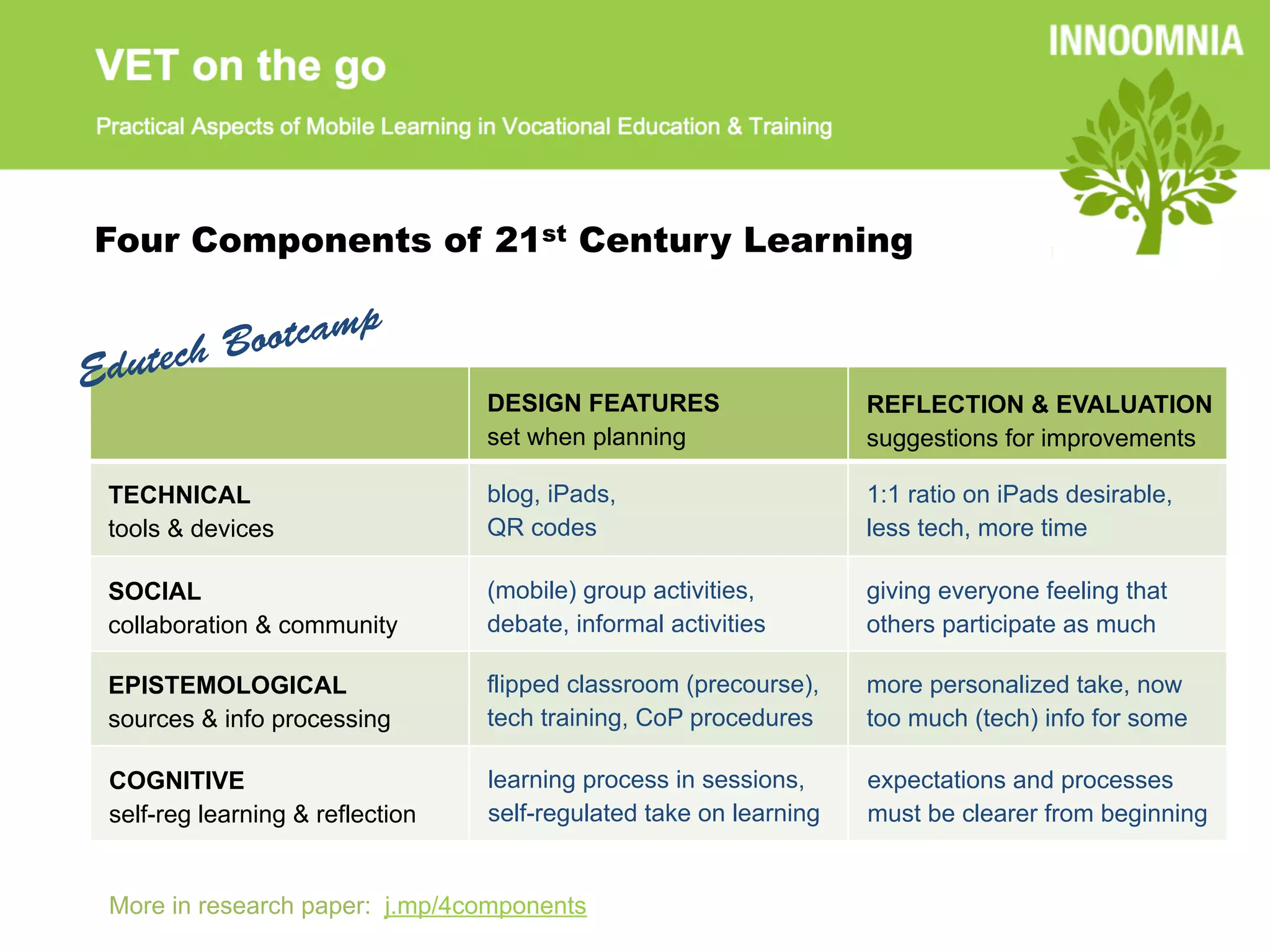 VET on the go

Practical Aspects of Mobile Learning in Vocational Education & Training

INNOOMNIA

Four Components of 21$^{st}$ Century Learning

Edutech Bootcamp

| | DESIGN FEATURES set when planning | REFLECTION & EVALUATION suggestions for improvements |
|---|---|---|
| TECHNICAL tools & devices | blog, iPads, QR codes | 1:1 ratio on iPads desirable, less tech, more time |
| SOCIAL collaboration & community | (mobile) group activities, debate, informal activities | giving everyone feeling that others participate as much |
| EPISTEMOLOGICAL sources & info processing | flipped classroom (precourse), tech training, CoP procedures | more personalized take, now too much (tech) info for some |
| COGNITIVE self-reg learning & reflection | learning process in sessions, self-regulated take on learning | expectations and processes must be clearer from beginning |

More in research paper: j.mp/4components